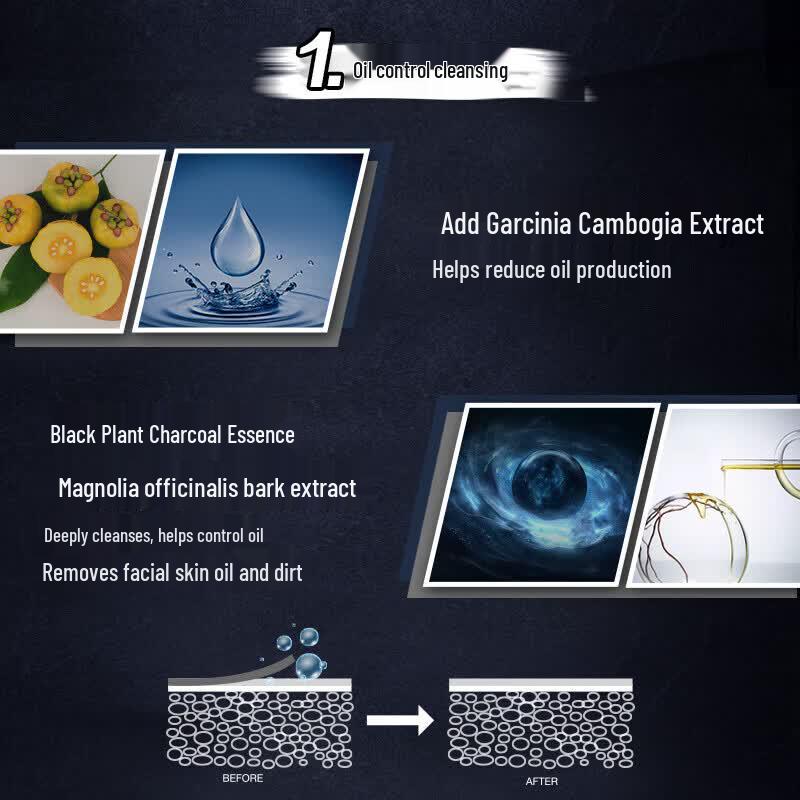 1. Oil control cleansing

Add Garcinia Cambogia Extract

Helps reduce oil production

Black Plant Charcoal Essence

Magnolia officinalis bark extract

Deeply cleanses, helps control oil

Removes facial skin oil and dirt

BEFORE

AFTER